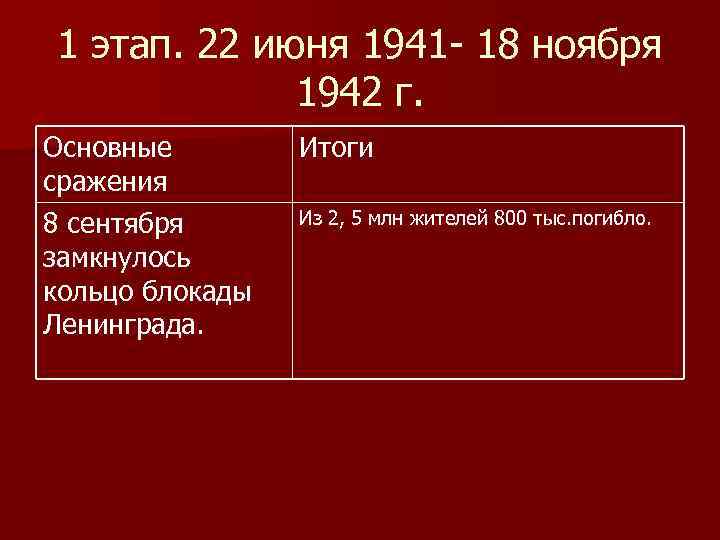 1 этап. 22 июня 1941- 18 ноября 1942 г.

| Основные сражения | Итоги |
|---|---|
| 8 сентября замкнулось кольцо блокады Ленинграда. | Из 2, 5 млн жителей 800 тыс.погибло. |